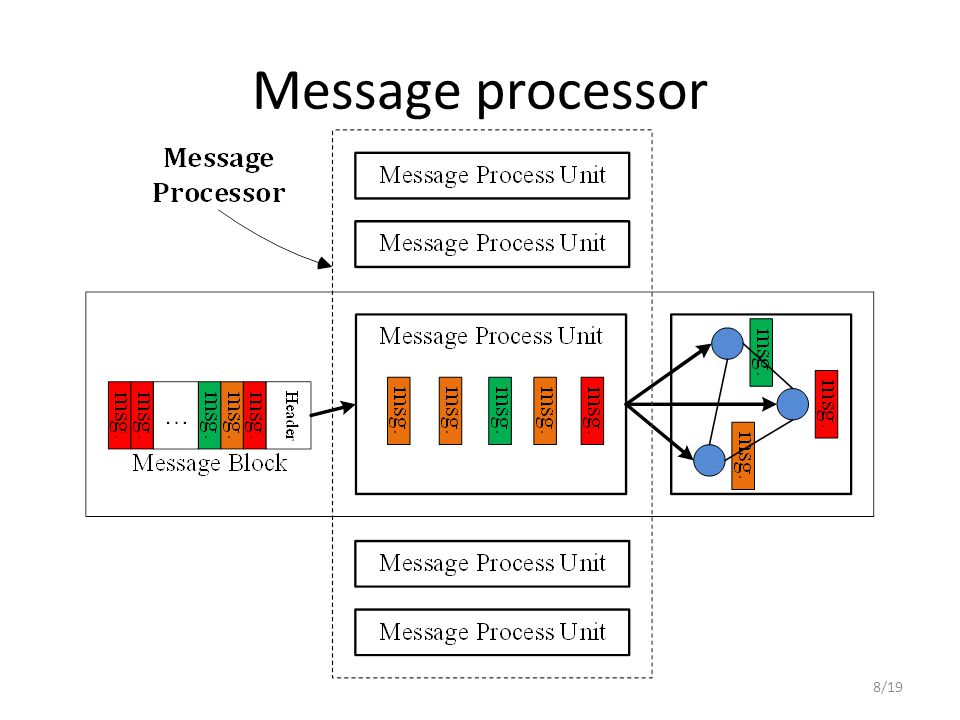 Message processor

Message Processor

Message Process Unit

Message Process Unit

msg. msg. … msg. msg. msg. Header

Message Block

Message Process Unit

msg. msg. msg. msg. msg.

msg.

msg.

msg.

Message Process Unit

Message Process Unit

8/19